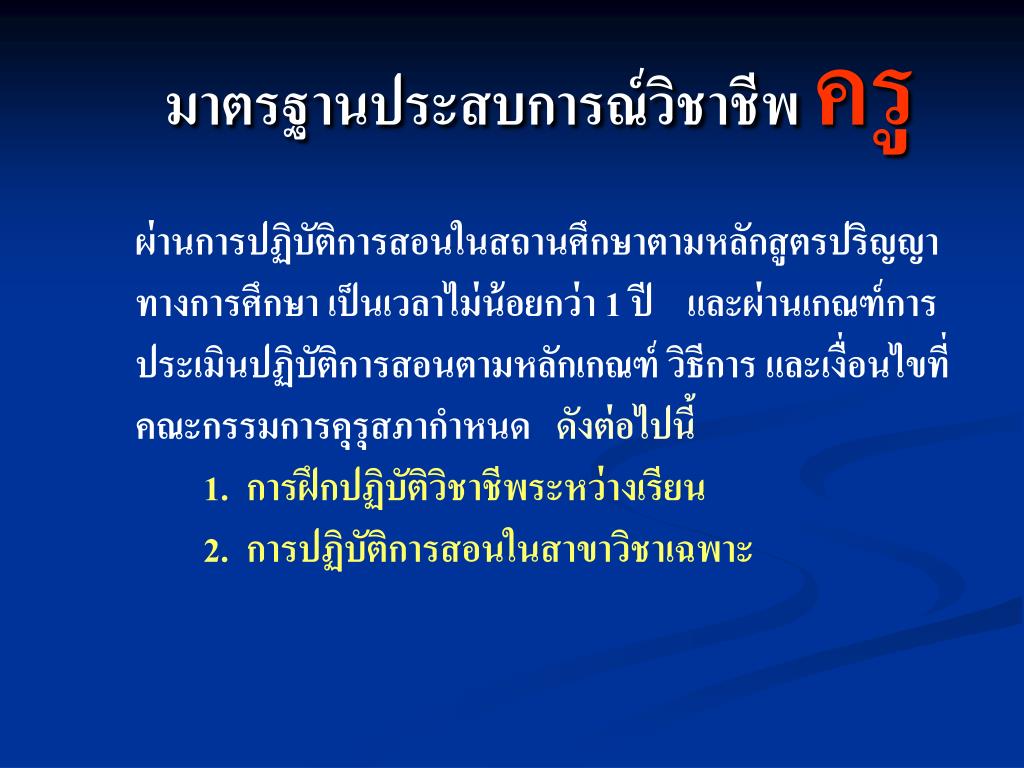 มาตรฐานประสบการณ์วิชาชีพ ครู

ผ่านการปฏิบัติการสอนในสถานศึกษาตามหลักสูตรปริญญาทางการศึกษา เป็นเวลาไม่น้อยกว่า 1 ปี และผ่านเกณฑ์การประเมินปฏิบัติการสอนตามหลักเกณฑ์ วิธีการ และเงื่อนไขที่คณะกรรมการคุรุสภากำหนด ดังต่อไปนี้

1. การฝึกปฏิบัติวิชาชีพระหว่างเรียน

2. การปฏิบัติการสอนในสาขาวิชาเฉพาะ